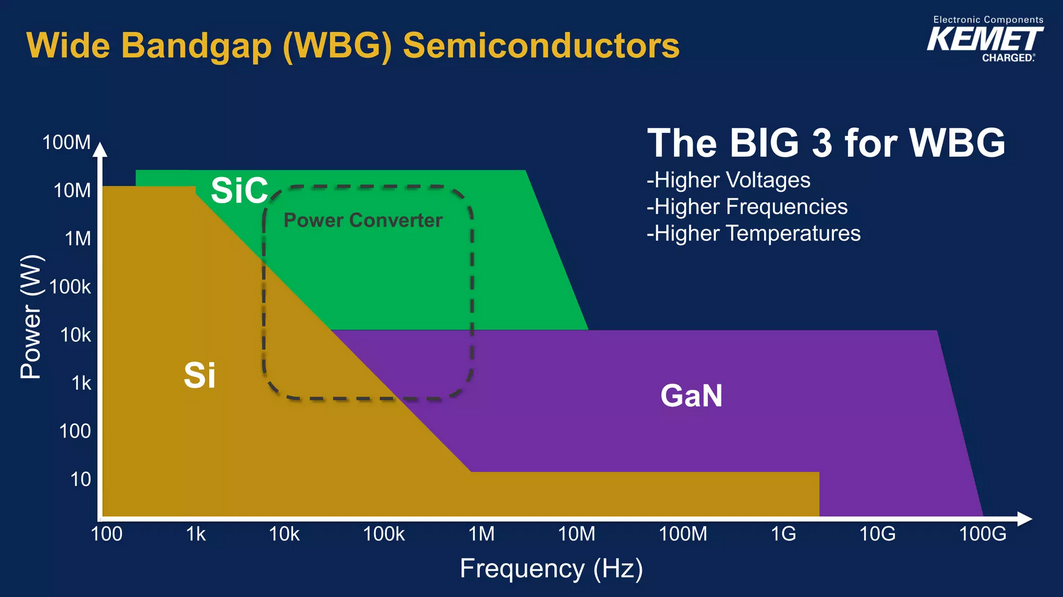 Wide Bandgap (WBG) Semiconductors

Electronic Components
KEMET
CHARGED.

The BIG 3 for WBG
-Higher Voltages
-Higher Frequencies
-Higher Temperatures

Power (W)
100M
10M
1M
100k
10k
1k
100
10

SiC
Power Converter
Si
GaN

100
1k
10k
100k
1M
10M
100M
1G
10G
100G
Frequency (Hz)